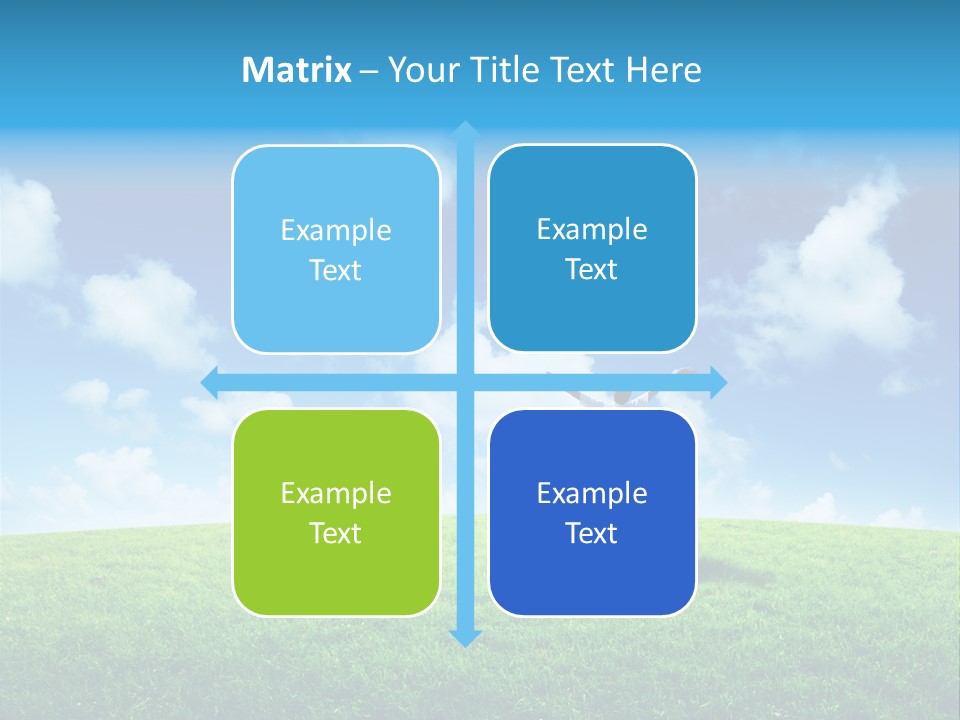 Matrix – Your Title Text Here

Example Text

Example Text

Example Text

Example Text